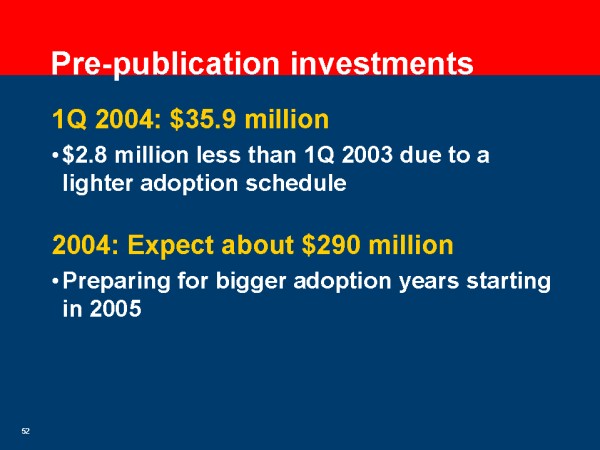 Pre-publication investments

1Q 2004: \$35.9 million

• \$2.8 million less than 1Q 2003 due to a lighter adoption schedule

2004: Expect about \$290 million

• Preparing for bigger adoption years starting in 2005

52